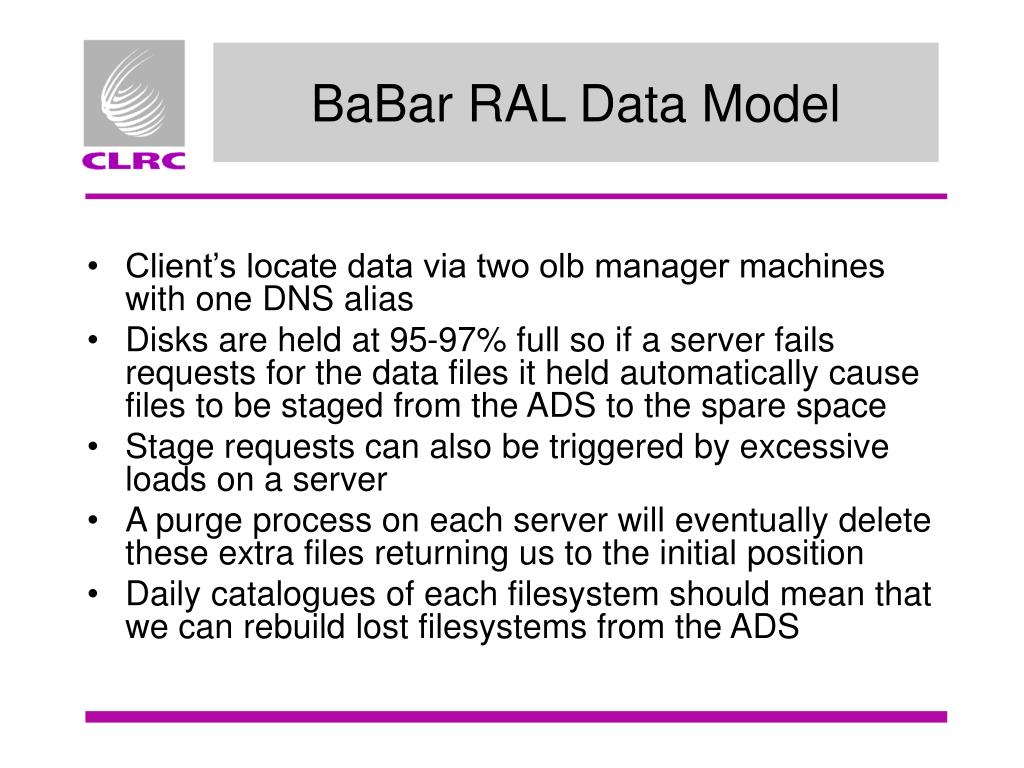 CLRC

BaBar RAL Data Model

• Client’s locate data via two olb manager machines with one DNS alias
• Disks are held at 95-97% full so if a server fails requests for the data files it held automatically cause files to be staged from the ADS to the spare space
• Stage requests can also be triggered by excessive loads on a server
• A purge process on each server will eventually delete these extra files returning us to the initial position
• Daily catalogues of each filesystem should mean that we can rebuild lost filesystems from the ADS